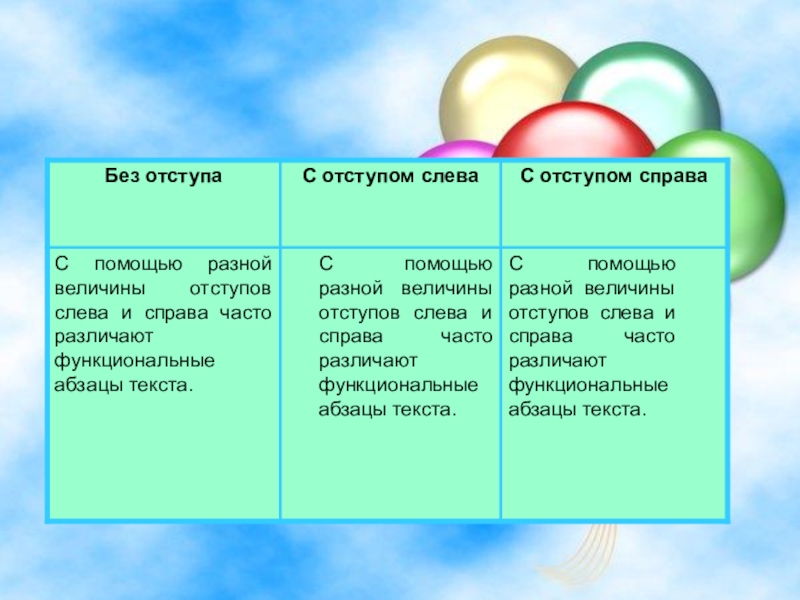 | Без отступа | С отступом слева | С отступом справа |
|---|---|---|
| С помощью разной величины отступов слева и справа часто различают функциональные абзацы текста. | С помощью разной величины отступов слева и справа часто различают функциональные абзацы текста. | С помощью разной величины отступов слева и справа часто различают функциональные абзацы текста. |